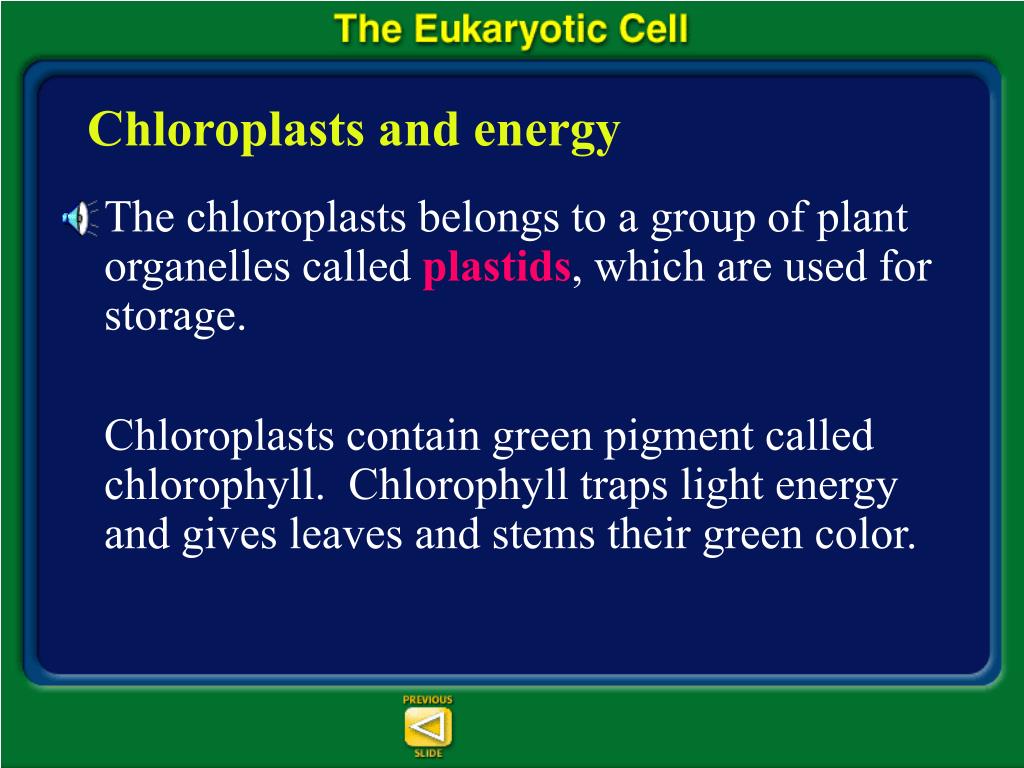 The Eukaryotic Cell

Chloroplasts and energy

The chloroplasts belongs to a group of plant organelles called plastids, which are used for storage.

Chloroplasts contain green pigment called chlorophyll. Chlorophyll traps light energy and gives leaves and stems their green color.

PREVIOUS
SLIDE